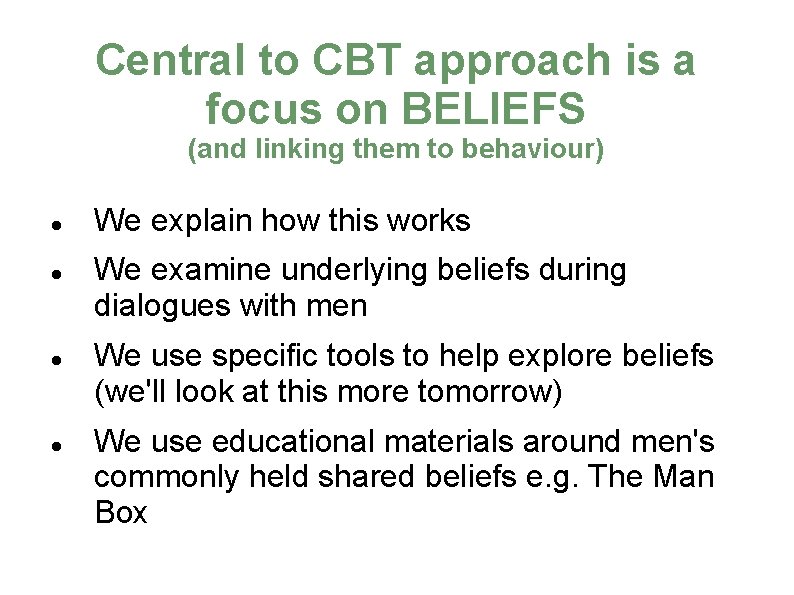 Central to CBT approach is a focus on BELIEFS
(and linking them to behaviour)

- We explain how this works
- We examine underlying beliefs during dialogues with men
- We use specific tools to help explore beliefs (we'll look at this more tomorrow)
- We use educational materials around men's commonly held shared beliefs e.g. The Man Box